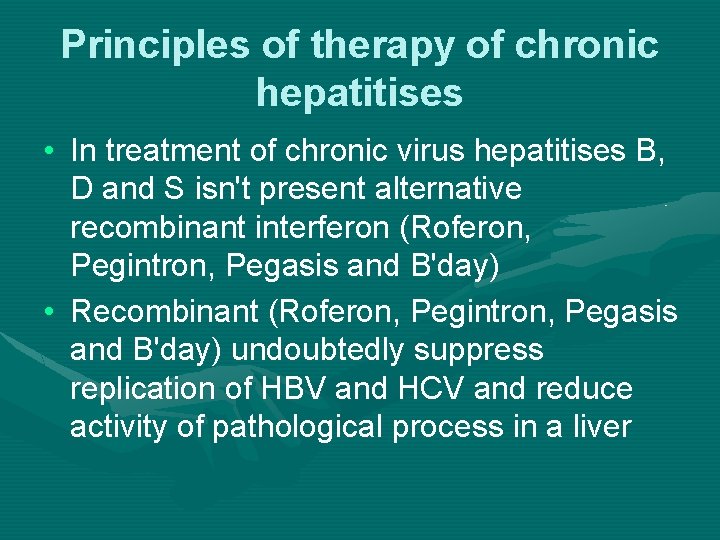 Principles of therapy of chronic hepatitises

• In treatment of chronic virus hepatitises B, D and S isn't present alternative recombinant interferon (Roferon, Pegintron, Pegasis and B'day)

• Recombinant (Roferon, Pegintron, Pegasis and B'day) undoubtedly suppress replication of HBV and HCV and reduce activity of pathological process in a liver